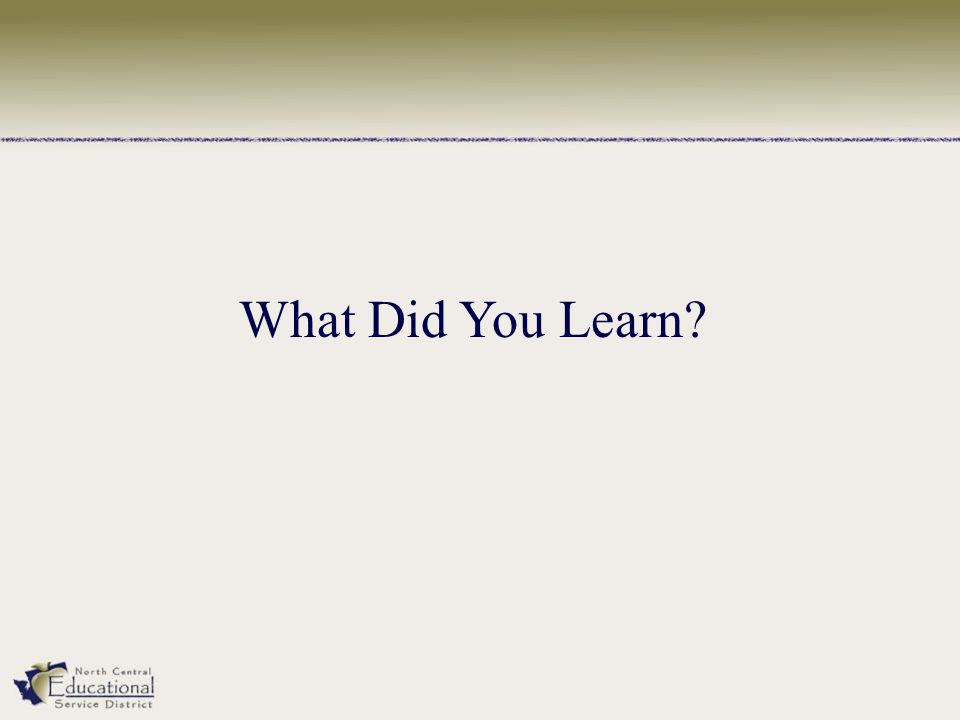 What Did You Learn?

North Central
Educational
Service District